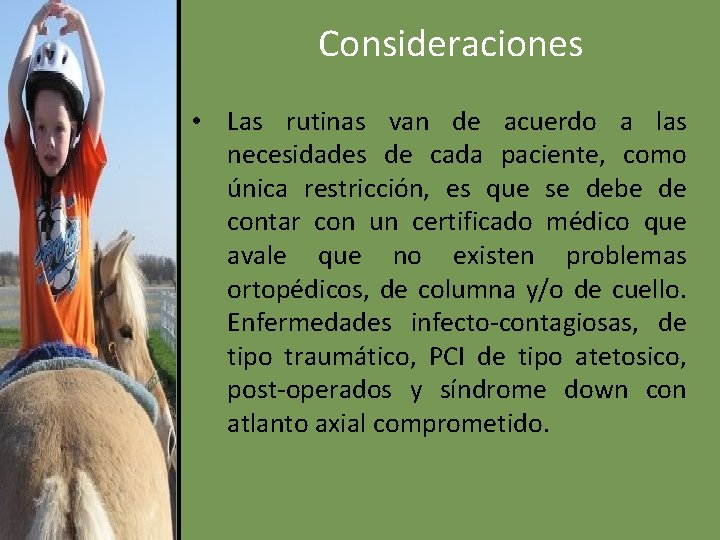 Consideraciones

• Las rutinas van de acuerdo a las necesidades de cada paciente, como única restricción, es que se debe de contar con un certificado médico que avale que no existen problemas ortopédicos, de columna y/o de cuello. Enfermedades infecto-contagiosas, de tipo traumático, PCI de tipo atetosico, post-operados y síndrome down con atlanto axial comprometido.